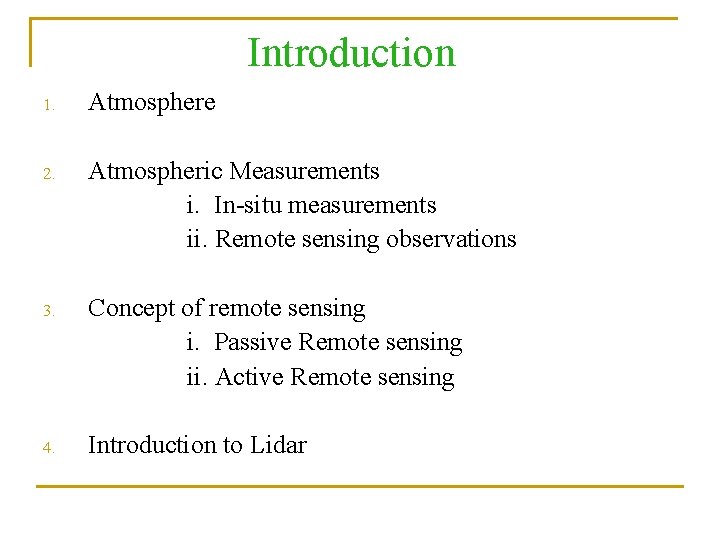 Introduction

1. Atmosphere

2. Atmospheric Measurements
i. In-situ measurements
ii. Remote sensing observations

3. Concept of remote sensing
i. Passive Remote sensing
ii. Active Remote sensing

4. Introduction to Lidar